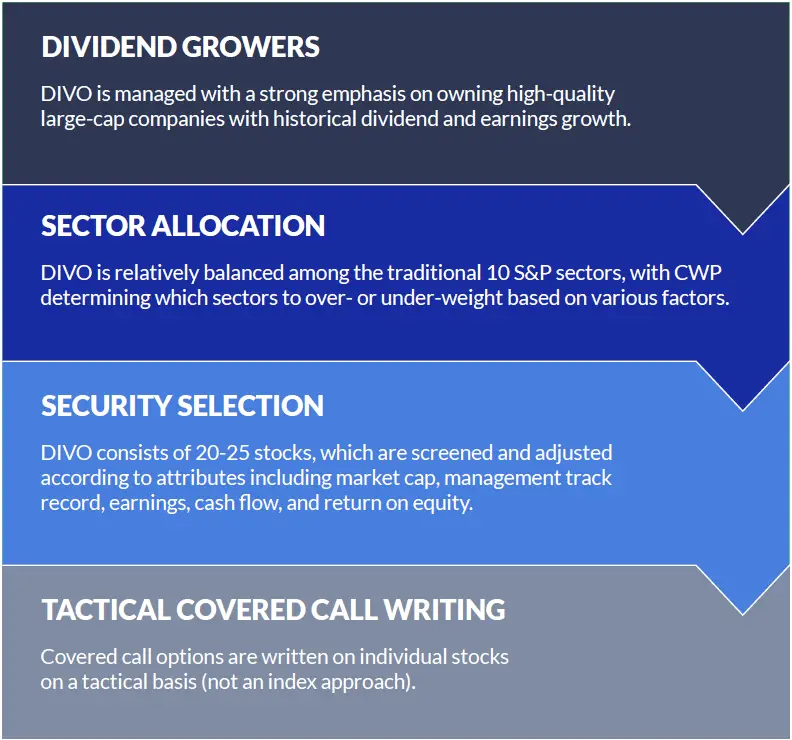 DIVIDEND GROWERS

DIVO is managed with a strong emphasis on owning high-quality large-cap companies with historical dividend and earnings growth.

SECTOR ALLOCATION

DIVO is relatively balanced among the traditional 10 S&P sectors, with CWP determining which sectors to over- or under-weight based on various factors.

SECURITY SELECTION

DIVO consists of 20-25 stocks, which are screened and adjusted according to attributes including market cap, management track record, earnings, cash flow, and return on equity.

TACTICAL COVERED CALL WRITING

Covered call options are written on individual stocks on a tactical basis (not an index approach).